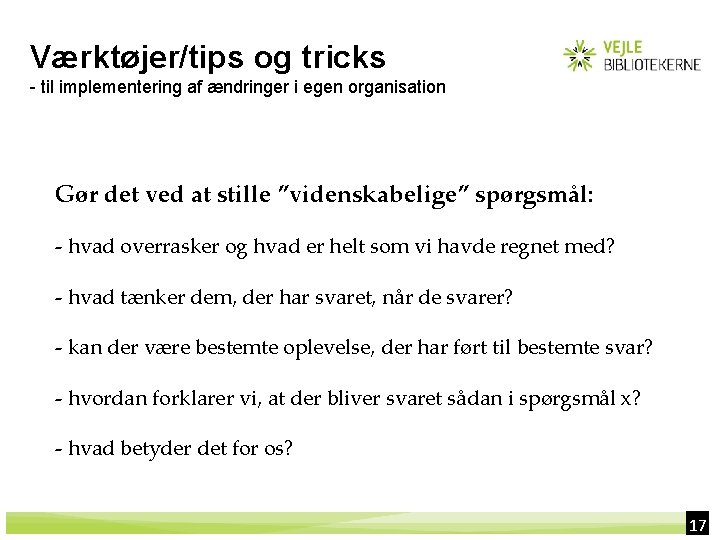 Værktøjer/tips og tricks
- til implementering af ændringer i egen organisation

VEJLE
BIBLIOTEKERNE

Gør det ved at stille ”videnskabelige” spørgsmål:

- hvad overrasker og hvad er helt som vi havde regnet med?

- hvad tænker dem, der har svaret, når de svarer?

- kan der være bestemte oplevelse, der har ført til bestemte svar?

- hvordan forklarer vi, at der bliver svaret sådan i spørgsmål x?

- hvad betyder det for os?

17